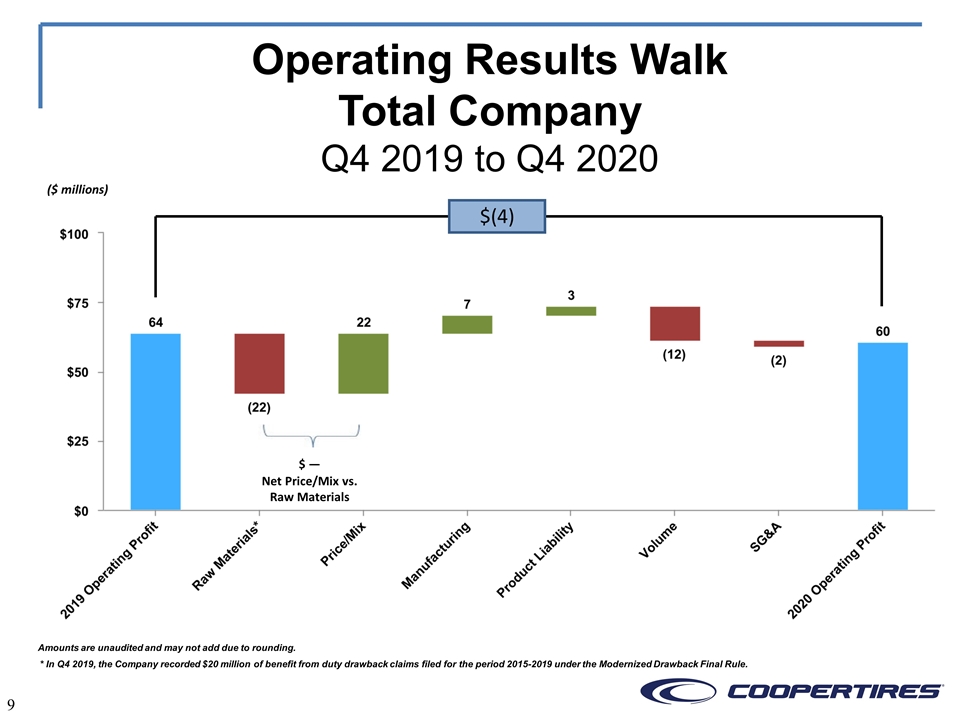 Operating Results Walk
Total Company
Q4 2019 to Q4 2020

($ millions)

$(4)

$100
$75
$50
$25
$0

64
(22)
22
7
3
(12)
(2)
60

$ —
Net Price/Mix vs.
Raw Materials

2019 Operating Profit
Raw Materials*
Price/Mix
Manufacturing
Product Liability
Volume
SG&A
2020 Operating Profit

Amounts are unaudited and may not add due to rounding.
* In Q4 2019, the Company recorded $20 million of benefit from duty drawback claims filed for the period 2015-2019 under the Modernized Drawback Final Rule.

9

COOPERTIRES